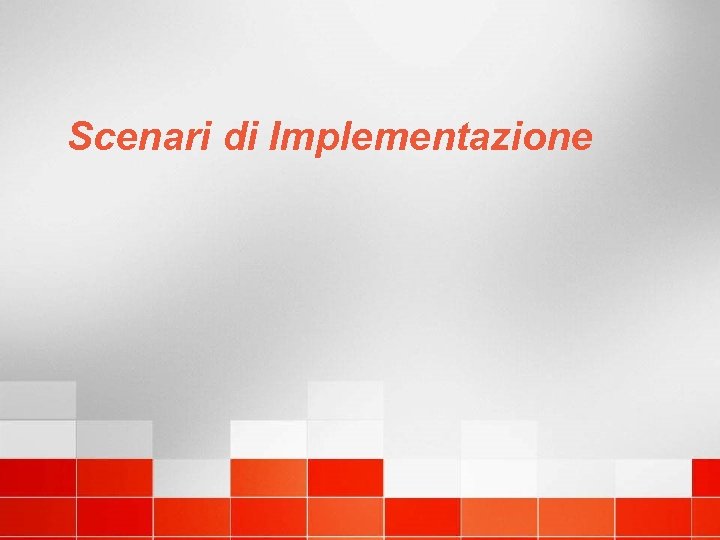 Scenari di Implementazione